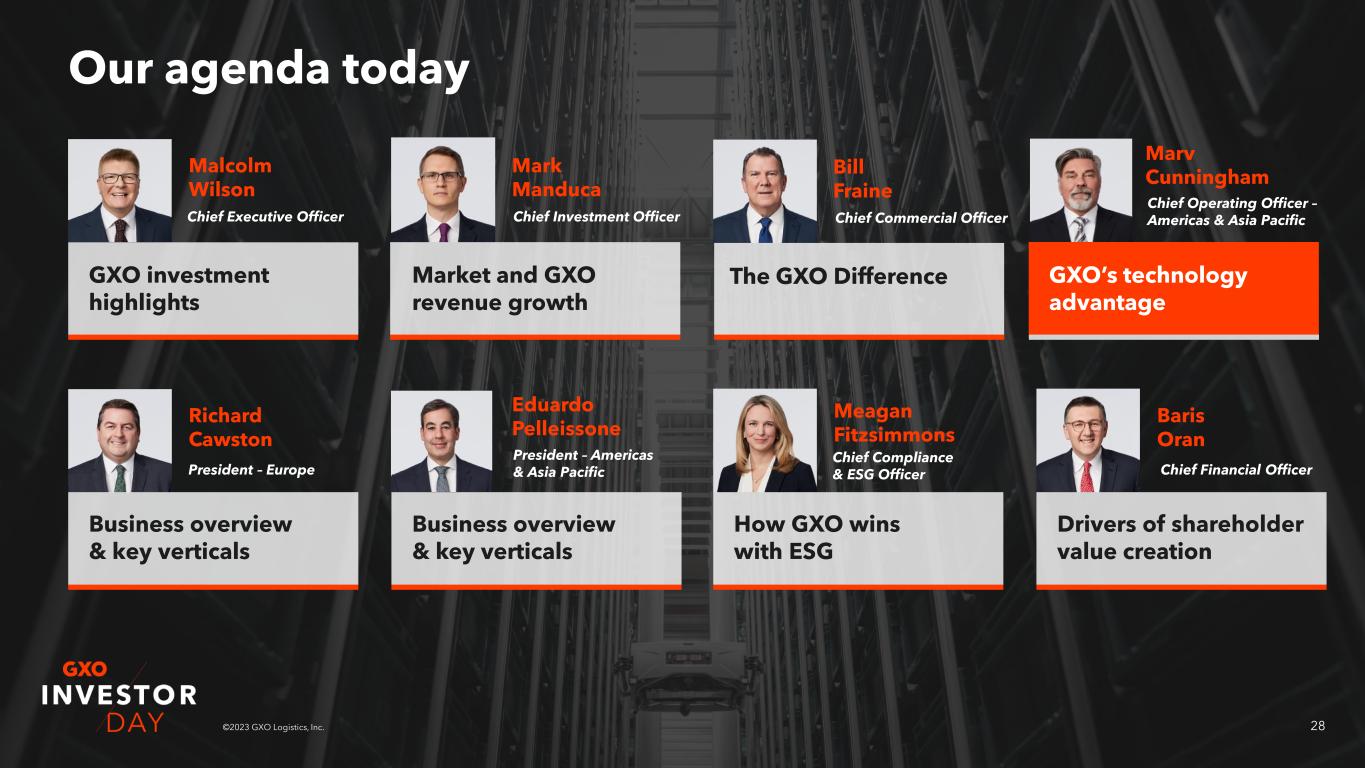 Our agenda today

Malcolm Wilson
Chief Executive Officer

GXO investment highlights

Mark Manduca
Chief Investment Officer

Market and GXO revenue growth

Bill Fraine
Chief Commercial Officer

The GXO Difference

Marv Cunningham
Chief Operating Officer – Americas & Asia Pacific

GXO's technology advantage

Richard Cawston
President – Europe

Business overview & key verticals

Eduardo Pelleissone
President – Americas & Asia Pacific

Business overview & key verticals

Meagan Fitzsimmons
Chief Compliance & ESG Officer

How GXO wins with ESG

Baris Oran
Chief Financial Officer

Drivers of shareholder value creation

GXO
INVESTOR
DAY

©2023 GXO Logistics, Inc.

28